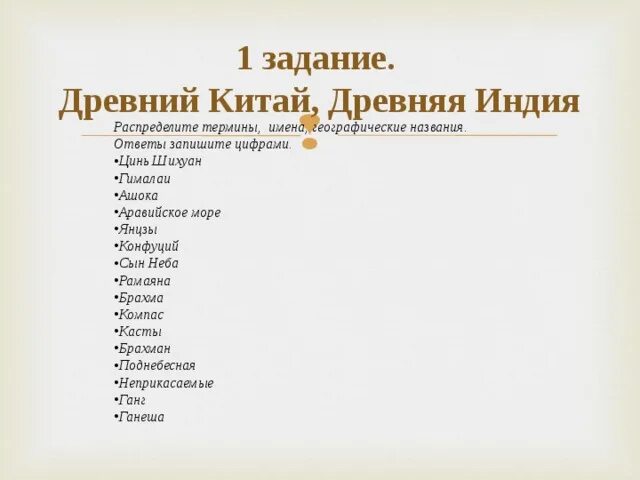 1 задание.
Древний Китай, Древняя Индия

Распределите термины, имена, географические названия. Ответы запишите цифрами.

•Цинь Шихуан
•Гималаи
•Ашока
•Аравийское море
•Янцзы
•Конфуций
•Сын Неба
•Рамаяна
•Брахма
•Компас
•Касты
•Брахман
•Поднебесная
•Неприкасаемые
•Ганг
•Ганеша